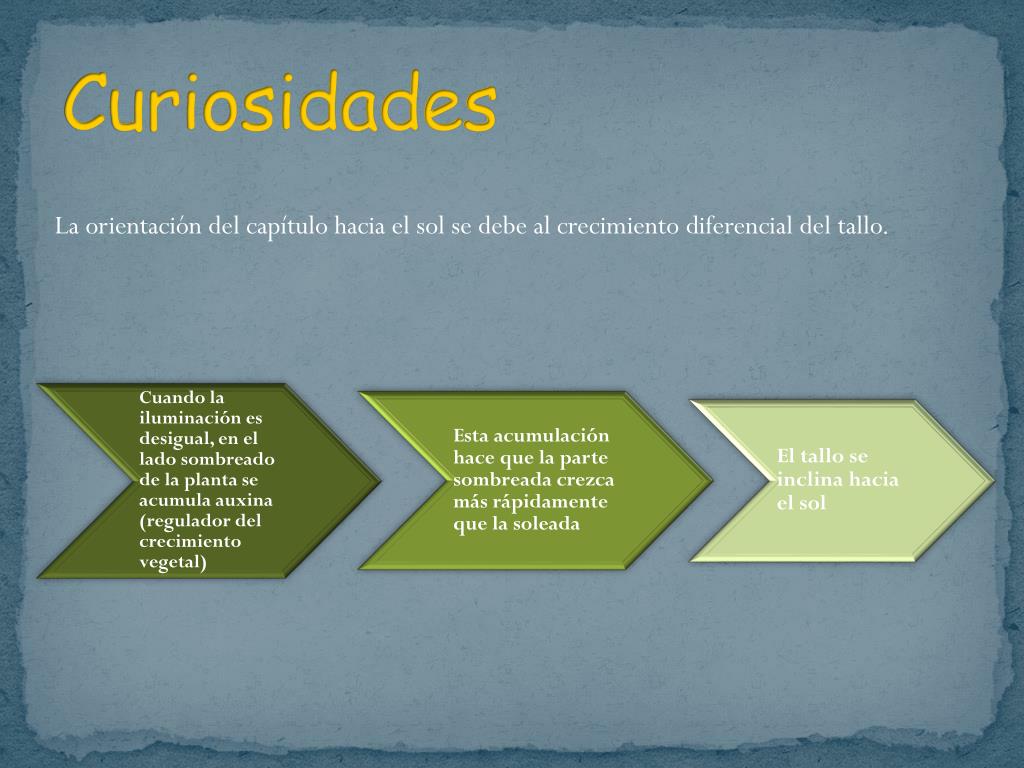 Curiosidades

La orientación del capítulo hacia el sol se debe al crecimiento diferencial del tallo.

Cuando la iluminación es desigual, en el lado sombreado de la planta se acumula auxina (regulador del crecimiento vegetal)

Esta acumulación hace que la parte sombreada crezca más rápidamente que la soleada

El tallo se inclina hacia el sol